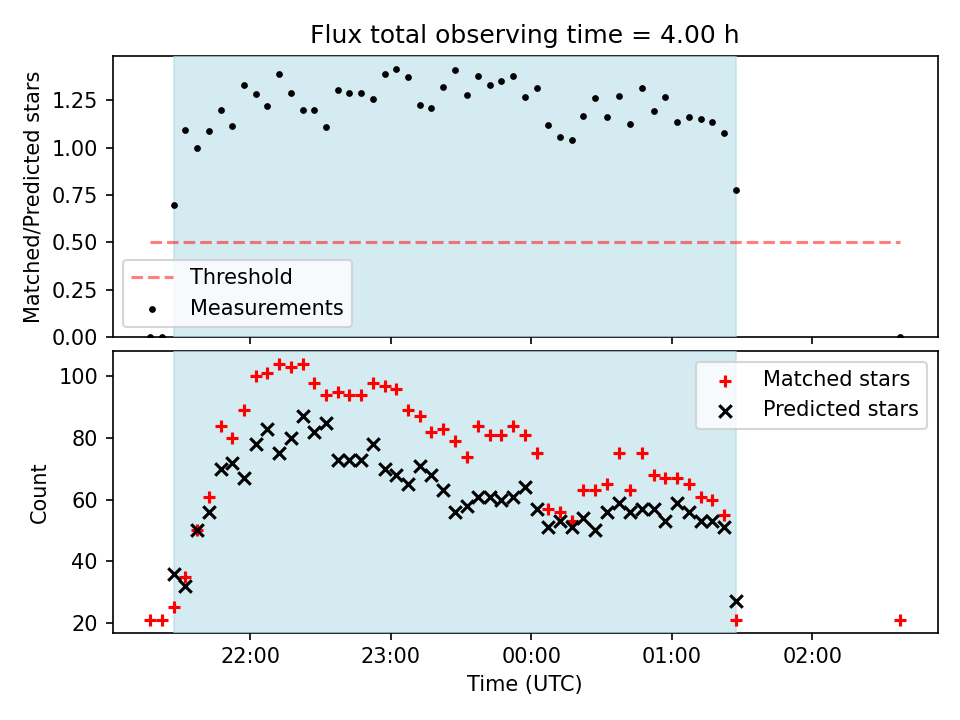 Flux total observing time = 4.00 h

Matched/Predicted stars

1.25
1.00
0.75
0.50
0.25
0.00

Threshold
Measurements

Count

100
80
60
40
20

Matched stars
Predicted stars

22:00
23:00
00:00
01:00
02:00

Time (UTC)